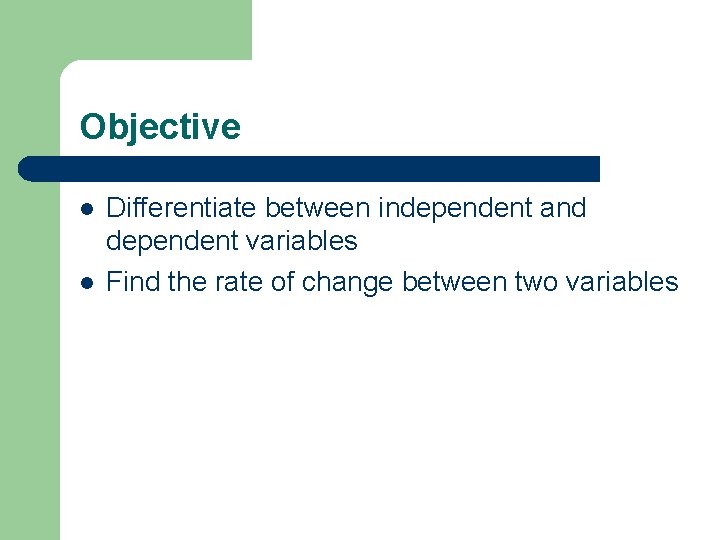 Objective

- Differentiate between independent and dependent variables
- Find the rate of change between two variables